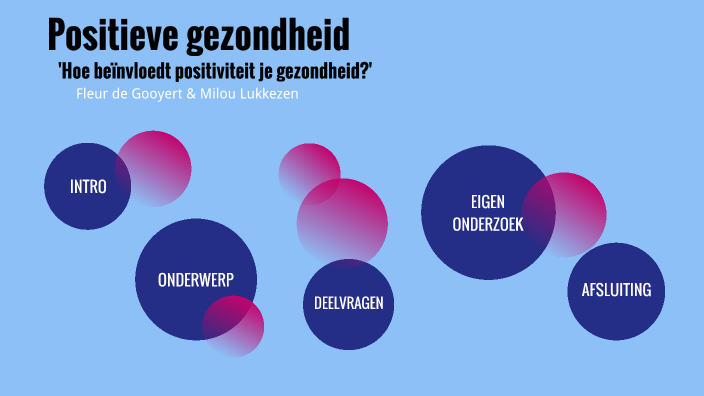 Positieve gezondheid

'Hoe beïnvloedt positiviteit je gezondheid?'

Fleur de Gooyert & Milou Lukkezen

INTRO

ONDERWERP

DEELVRAGEN

EIGEN ONDERZOEK

AFSLUITING